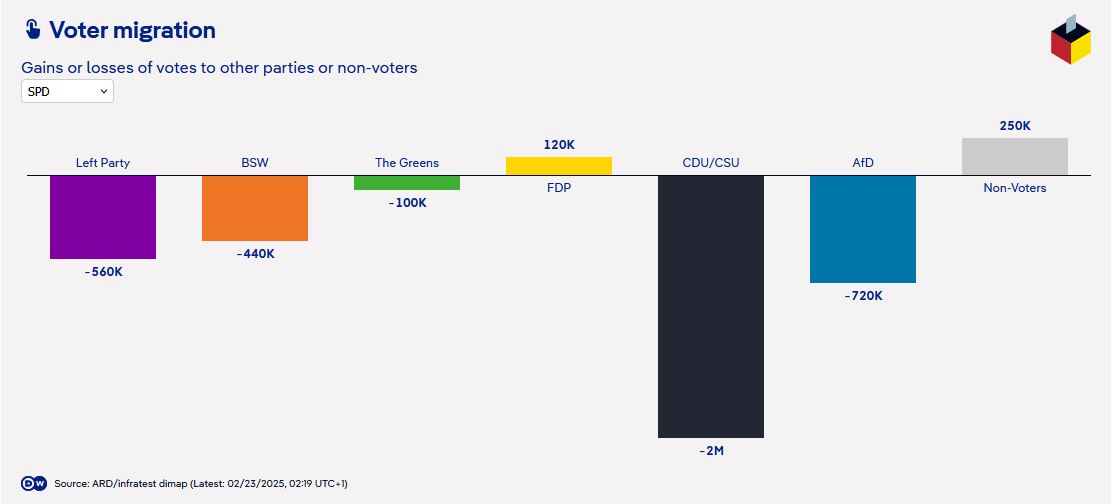 Voter migration

Gains or losses of votes to other parties or non-voters

SPD

Left Party
-560K

BSW
-440K

The Greens
-100K

120K
FDP

CDU/CSU
-2M

AfD
-720K

250K
Non-Voters

DW Source: ARD/infratest dimap (Latest: 02/23/2025, 02:19 UTC+1)